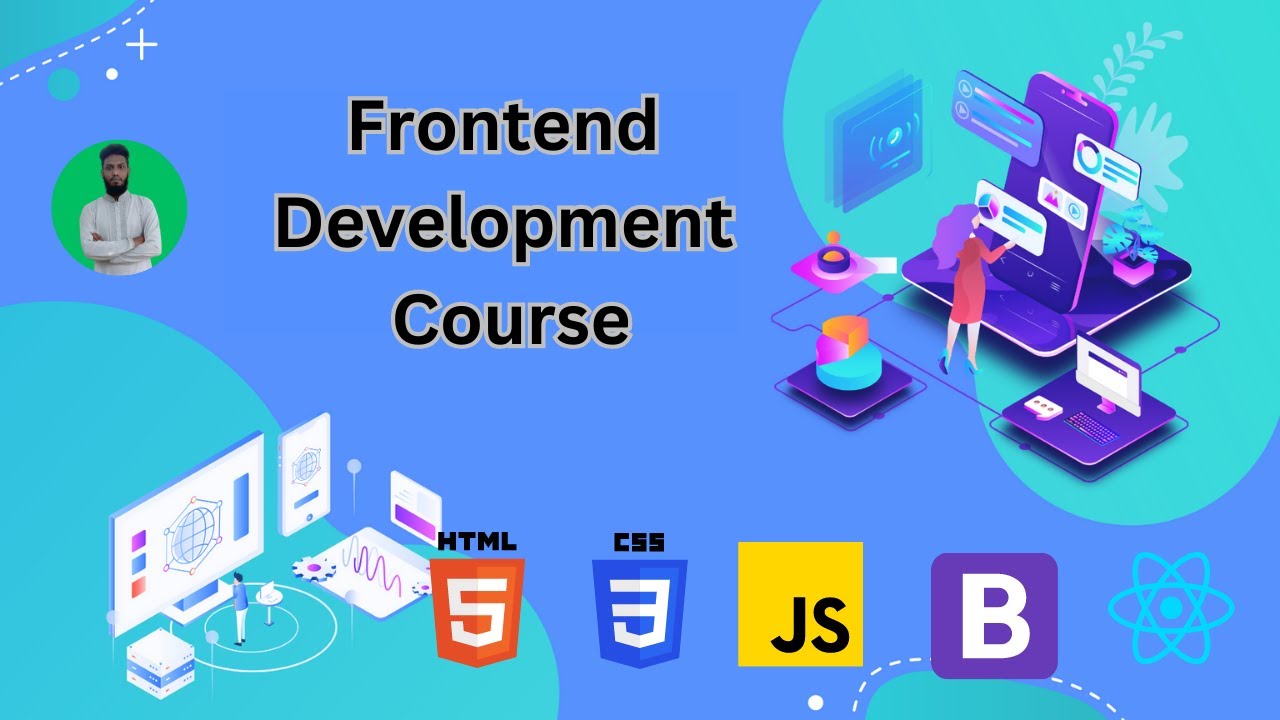 Frontend Development Course

HTML
5
CSS
3
JS
B